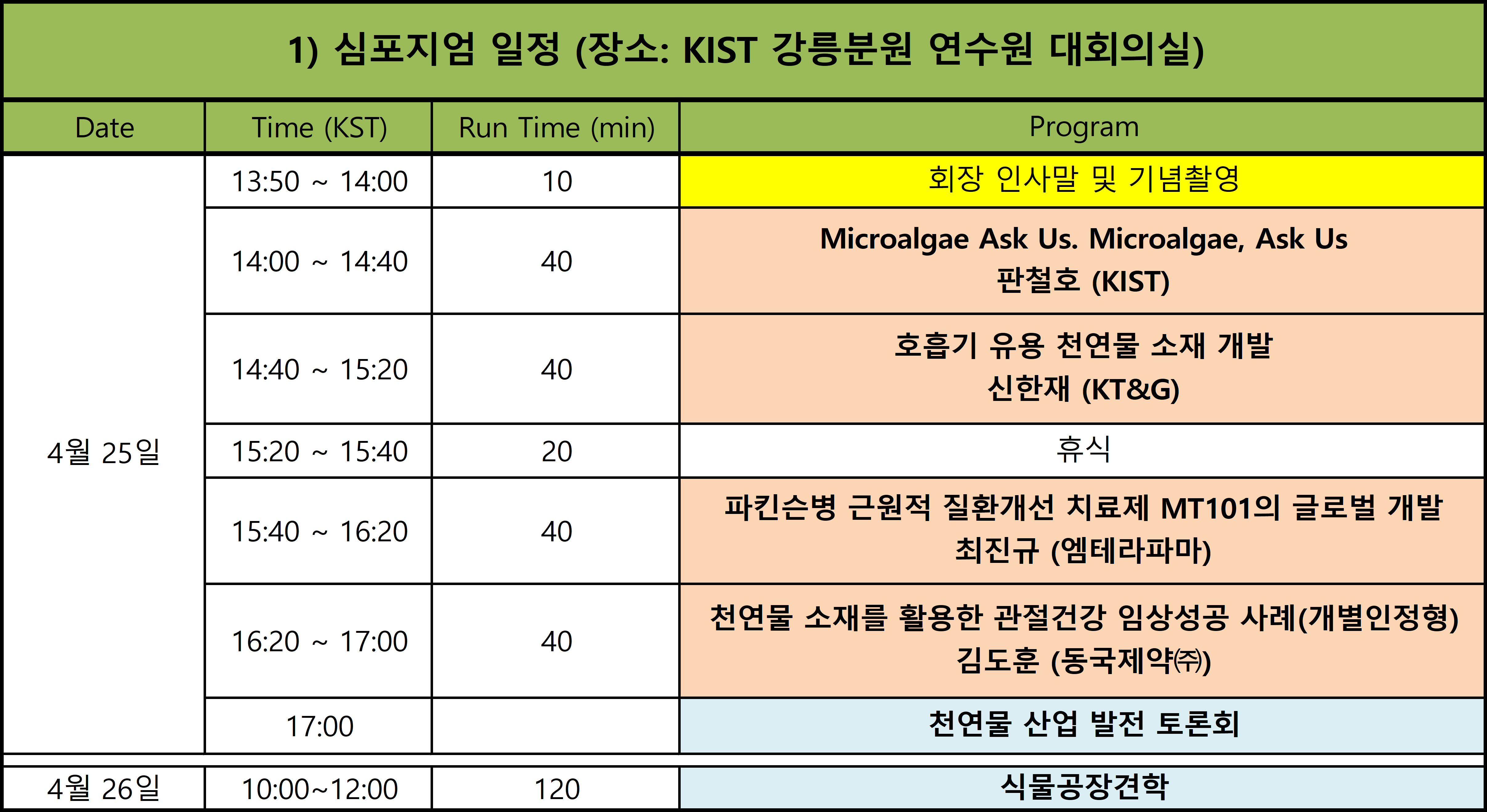 1) 심포지엄 일정 (장소: KIST 강릉분원 연수원 대회의실)

| Date | Time (KST) | Run Time (min) | Program |
|---|---|---|---|
| 4월 25일 | 13:50 ~ 14:00 | 10 | 회장 인사말 및 기념촬영 |
| | 14:00 ~ 14:40 | 40 | Microalgae Ask Us. Microalgae, Ask Us 판철호 (KIST) |
| | 14:40 ~ 15:20 | 40 | 호흡기 유용 천연물 소재 개발 신한재 (KT&G) |
| | 15:20 ~ 15:40 | 20 | 휴식 |
| | 15:40 ~ 16:20 | 40 | 파킨슨병 근원적 질환개선 치료제 MT101의 글로벌 개발 최진규 (엠테라파마) |
| | 16:20 ~ 17:00 | 40 | 천연물 소재를 활용한 관절건강 임상성공 사례(개별인정형) 김도훈 (동국제약㈜) |
| | 17:00 | | 천연물 산업 발전 토론회 |
| 4월 26일 | 10:00~12:00 | 120 | 식물공장견학 |